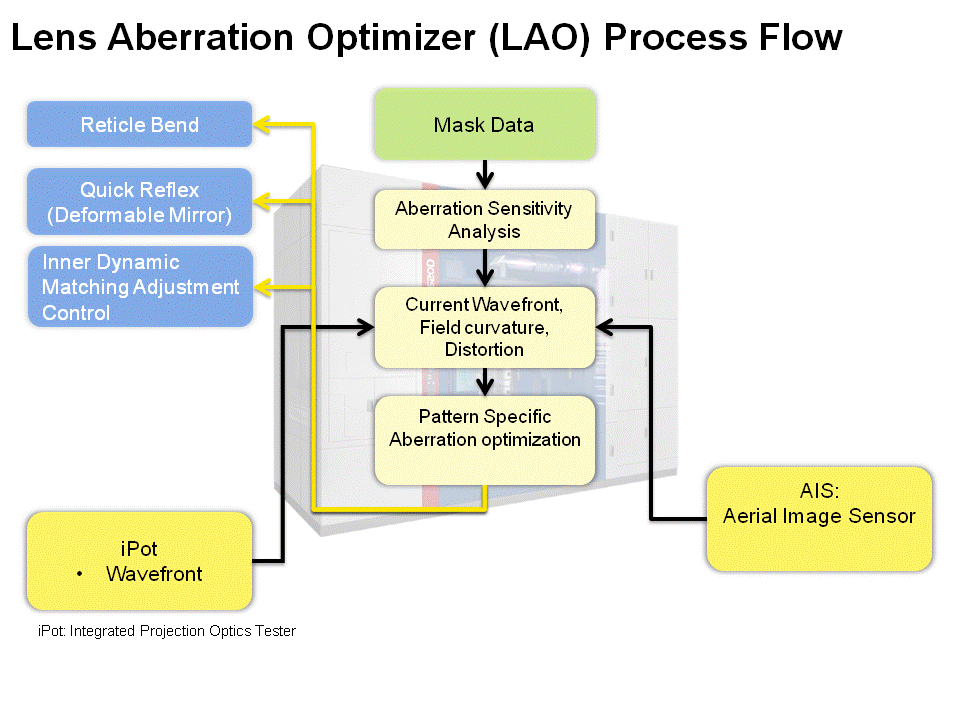 Lens Aberration Optimizer (LAO) Process Flow

Reticle Bend

Quick Reflex (Deformable Mirror)

Inner Dynamic Matching Adjustment Control

Mask Data

Aberration Sensitivity Analysis

Current Wavefront, Field curvature, Distortion

Pattern Specific Aberration optimization

iPot
• Wavefront

AIS:
Aerial Image Sensor

iPot: Integrated Projection Optics Tester